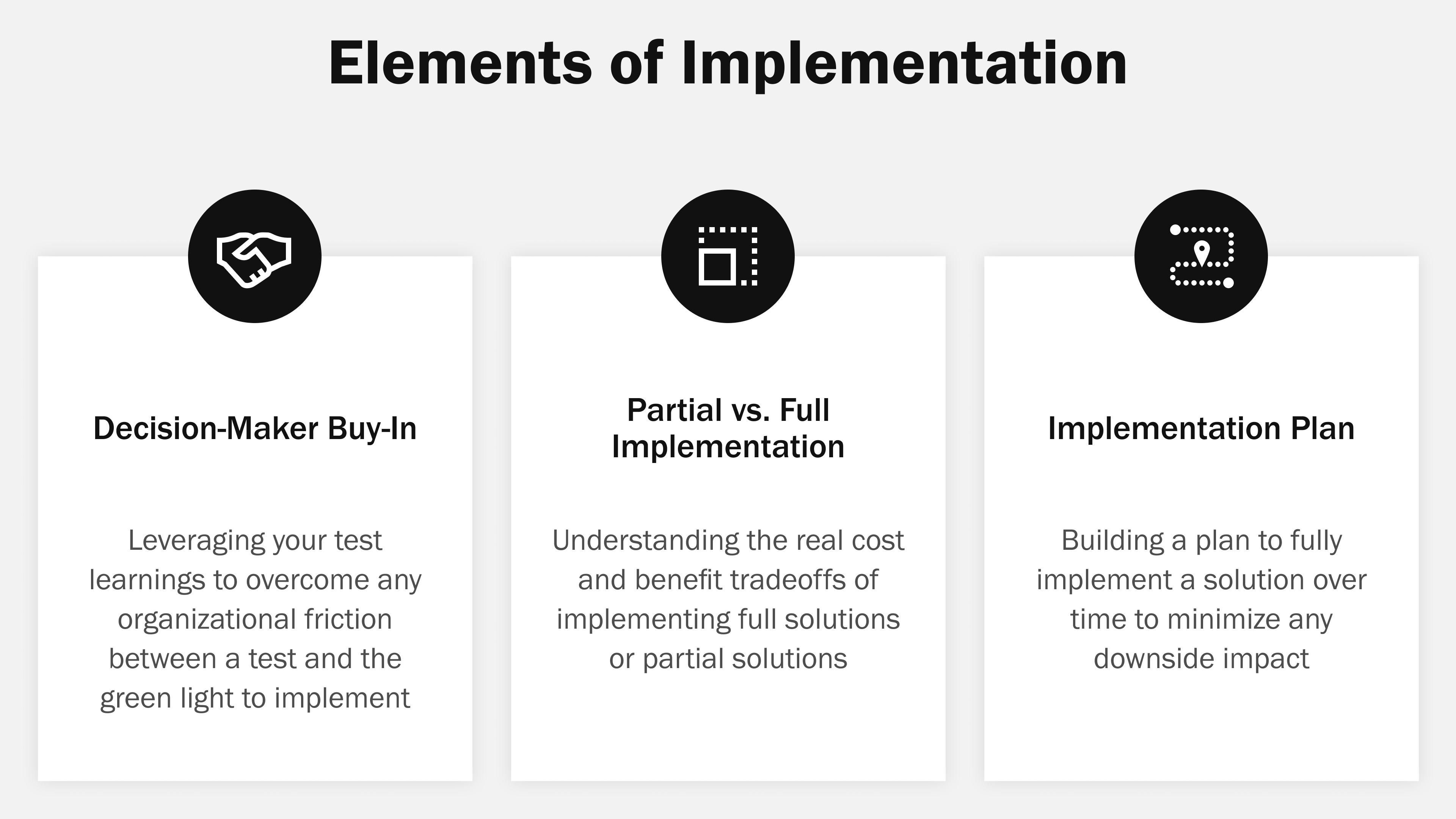 Elements of Implementation

Decision-Maker Buy-In

Leveraging your test learnings to overcome any organizational friction between a test and the green light to implement

Partial vs. Full Implementation

Understanding the real cost and benefit tradeoffs of implementing full solutions or partial solutions

Implementation Plan

Building a plan to fully implement a solution over time to minimize any downside impact